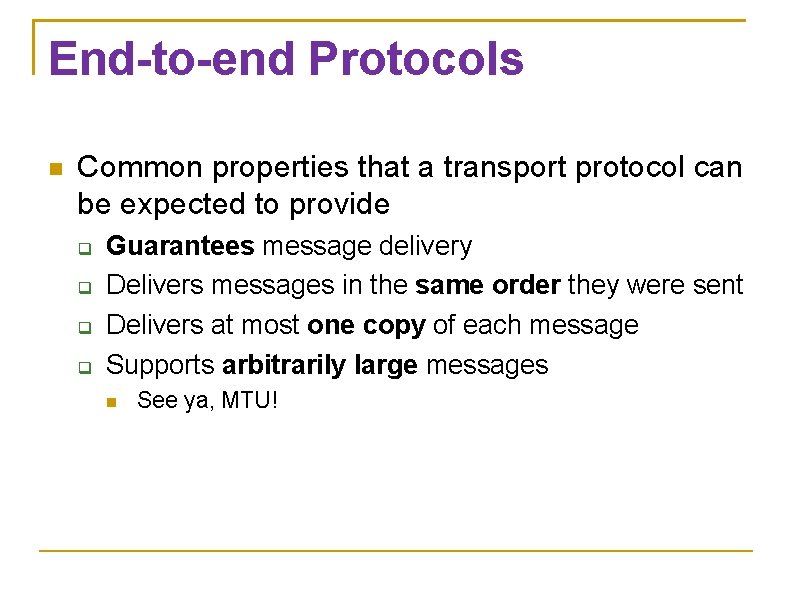 End-to-end Protocols

Common properties that a transport protocol can be expected to provide

Guarantees message delivery

Delivers messages in the same order they were sent

Delivers at most one copy of each message

Supports arbitrarily large messages

See ya, MTU!